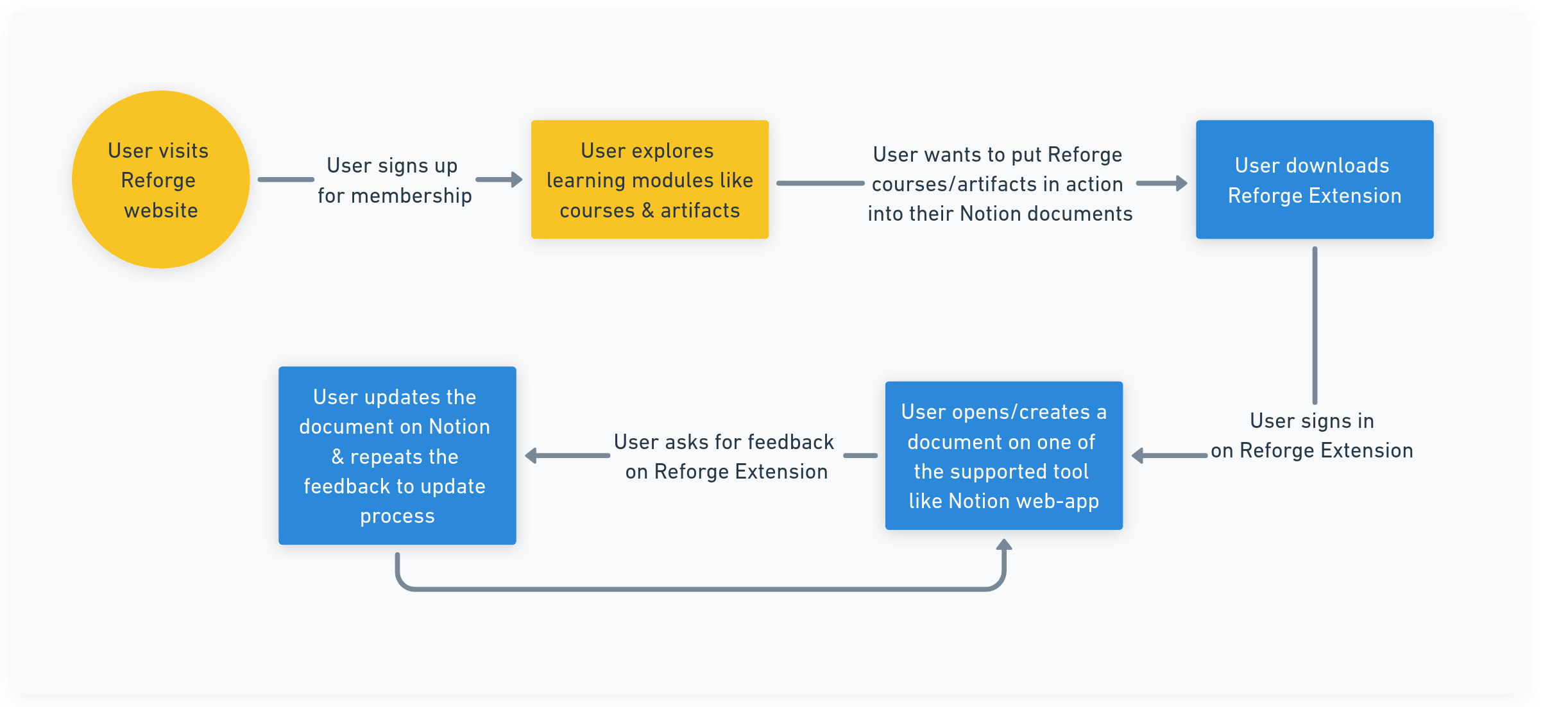 User visits Reforge website

User signs up for membership

User explores learning modules like courses & artifacts

User wants to put Reforge courses/artifacts in action into their Notion documents

User downloads Reforge Extension

User signs in on Reforge Extension

User opens/creates a document on one of the supported tool like Notion web-app

User asks for feedback on Reforge Extension

User updates the document on Notion & repeats the feedback to update process